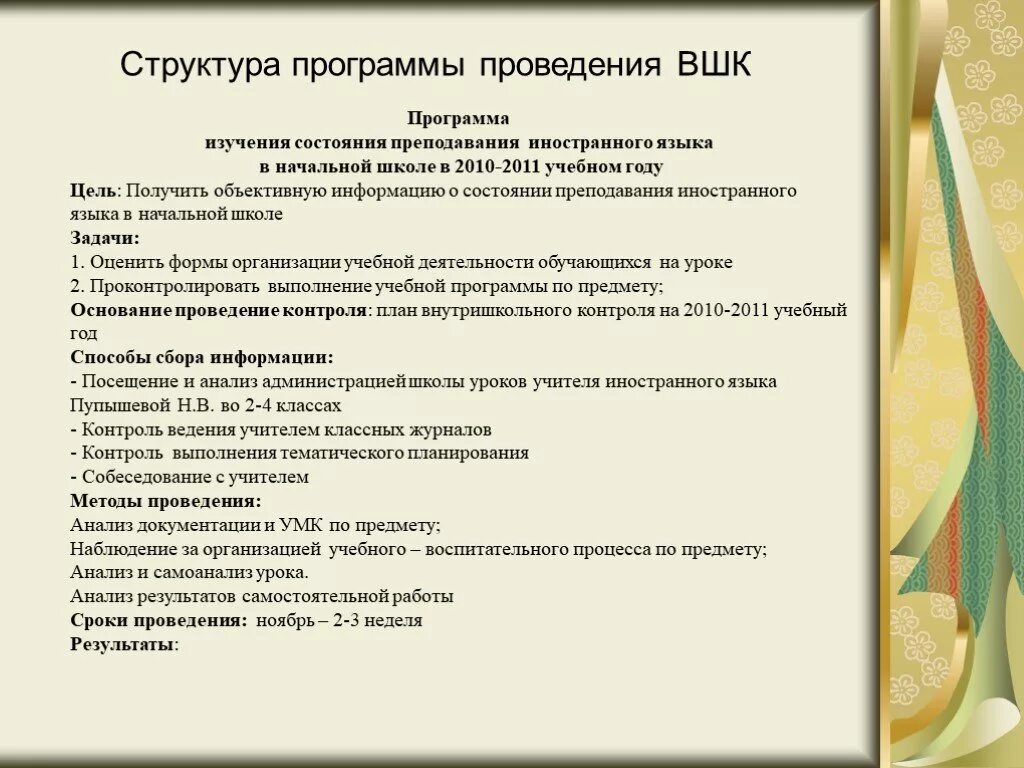 Структура программы проведения ВШК

Программа
изучения состояния преподавания иностранного языка
в начальной школе в 2010-2011 учебном году

Цель: Получить объективную информацию о состоянии преподавания иностранного языка в начальной школе
Задачи:
1. Оценить формы организации учебной деятельности обучающихся на уроке
2. Проконтролировать выполнение учебной программы по предмету;
Основание проведение контроля: план внутришкольного контроля на 2010-2011 учебный год
Способы сбора информации:
- Посещение и анализ администрацией школы уроков учителя иностранного языка Пупышевой Н.В. во 2-4 классах
- Контроль ведения учителем классных журналов
- Контроль выполнения тематического планирования
- Собеседование с учителем
Методы проведения:
Анализ документации и УМК по предмету;
Наблюдение за организацией учебного – воспитательного процесса по предмету;
Анализ и самоанализ урока.
Анализ результатов самостоятельной работы
Сроки проведения: ноябрь – 2-3 неделя
Результаты: